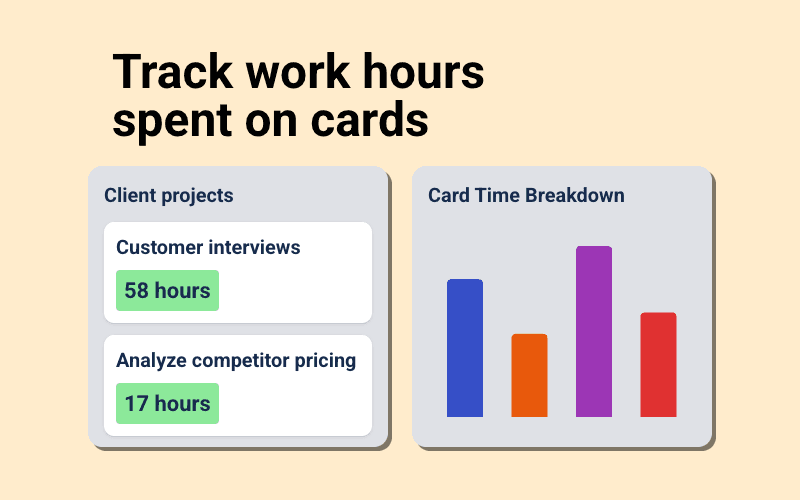 Track work hours spent on cards

Client projects

Customer interviews

58 hours

Analyze competitor pricing

17 hours

Card Time Breakdown